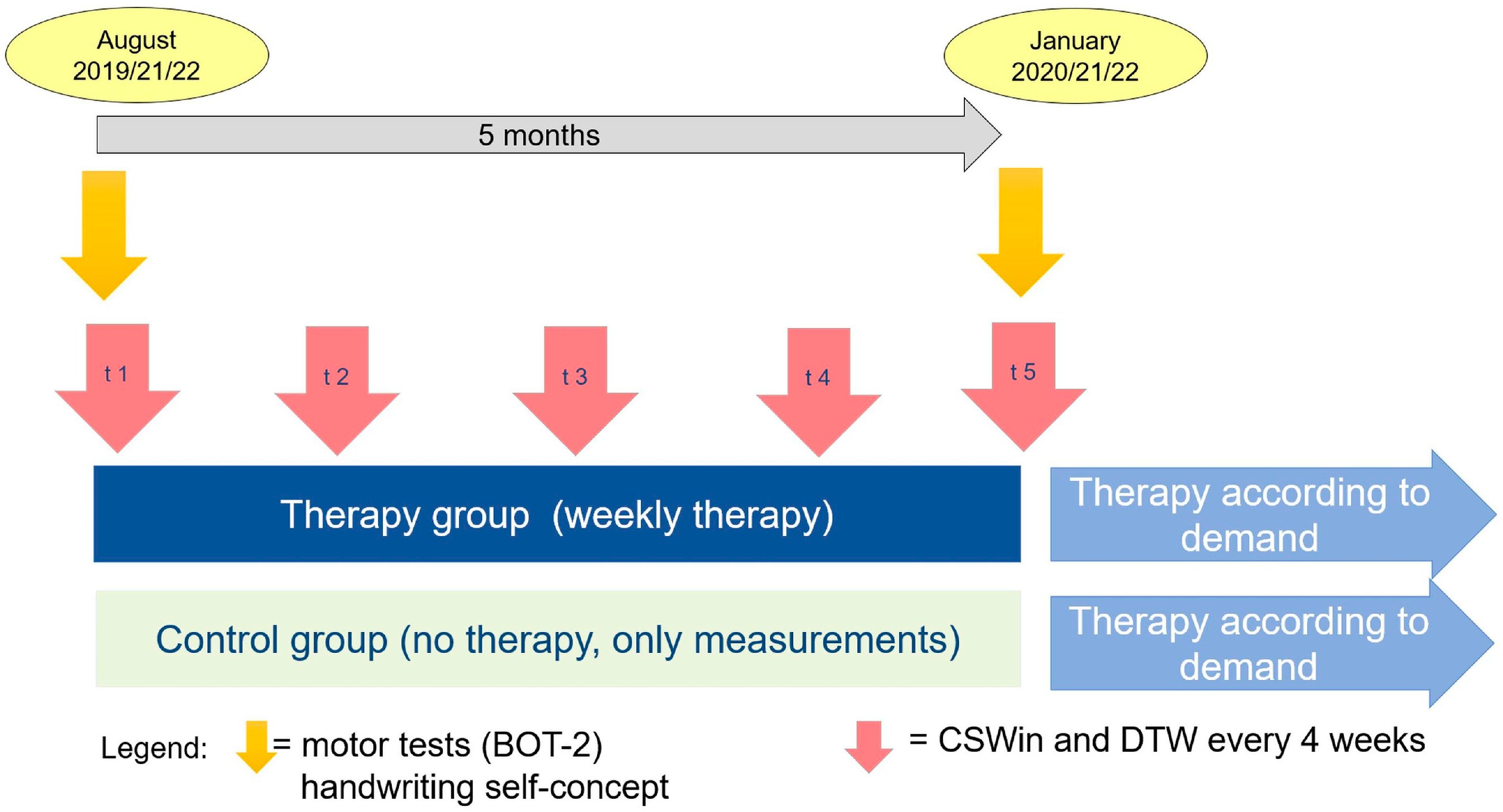 August
2019/21/22

January
2020/21/22

5 months

t 1

t 2

t 3

t 4

t 5

Therapy group (weekly therapy)

Therapy according to demand

Control group (no therapy, only measurements)

Therapy according to demand

Legend: = motor tests (BOT-2)
handwriting self-concept

= CSWin and DTW every 4 weeks